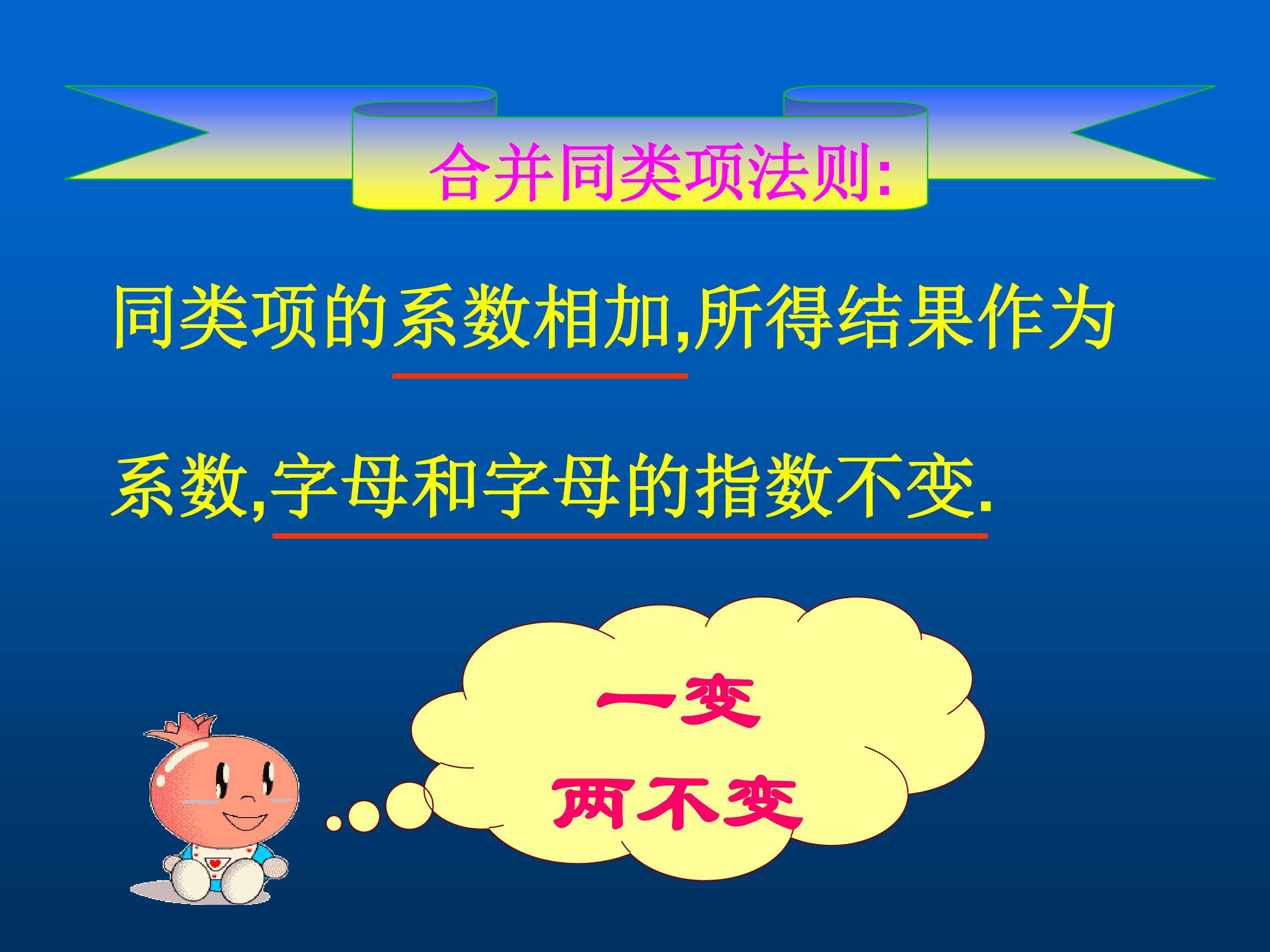 合并同类项法则:

同类项的系数相加,所得结果作为系数,字母和字母的指数不变.

一变
两不变